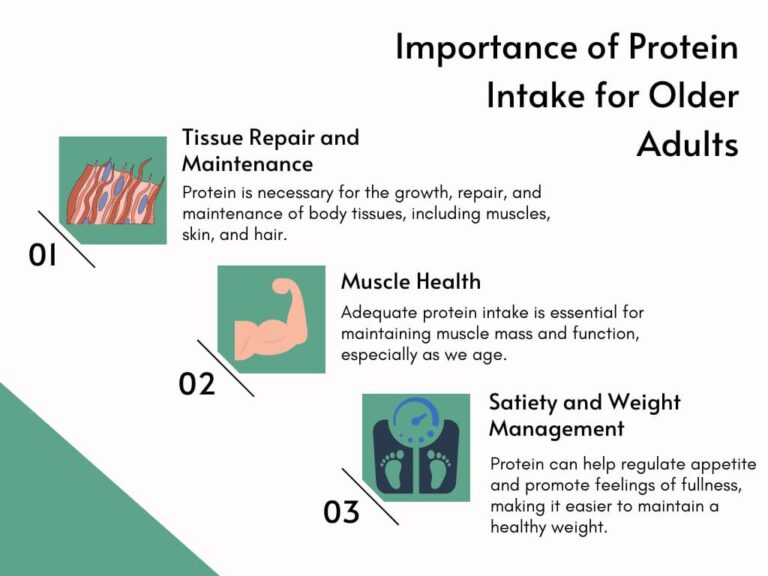 Importance of Protein Intake for Older Adults

01

Tissue Repair and Maintenance

Protein is necessary for the growth, repair, and maintenance of body tissues, including muscles, skin, and hair.

02

Muscle Health

Adequate protein intake is essential for maintaining muscle mass and function, especially as we age.

03

Satiety and Weight Management

Protein can help regulate appetite and promote feelings of fullness, making it easier to maintain a healthy weight.